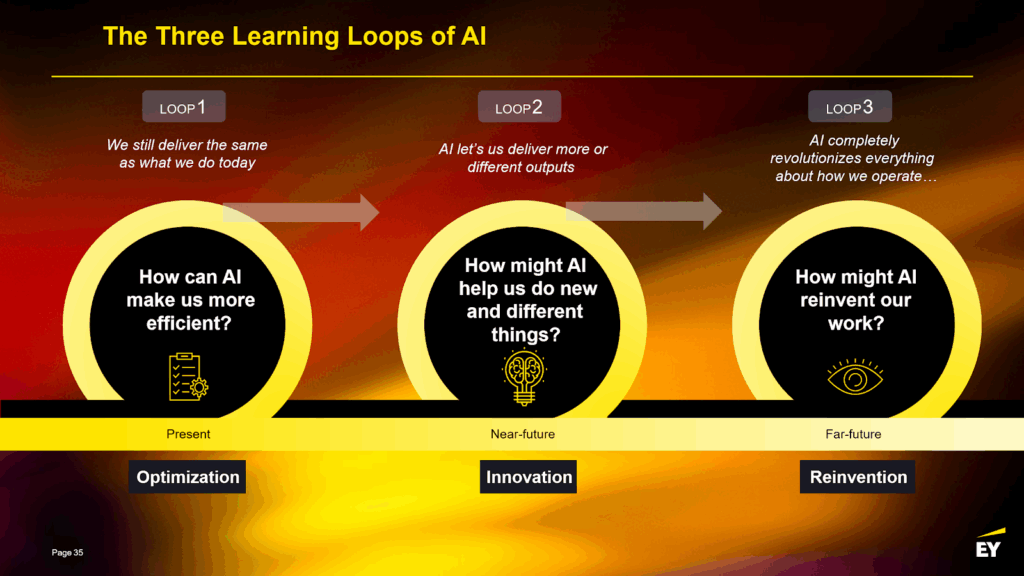 The Three Learning Loops of AI

LOOP 1

We still deliver the same as what we do today

How can AI make us more efficient?

Present

Optimization

LOOP 2

AI let's us deliver more or different outputs

How might AI help us do new and different things?

Near-future

Innovation

LOOP 3

AI completely revolutionizes everything about how we operate…

How might AI reinvent our work?

Far-future

Reinvention

Page 35

EY